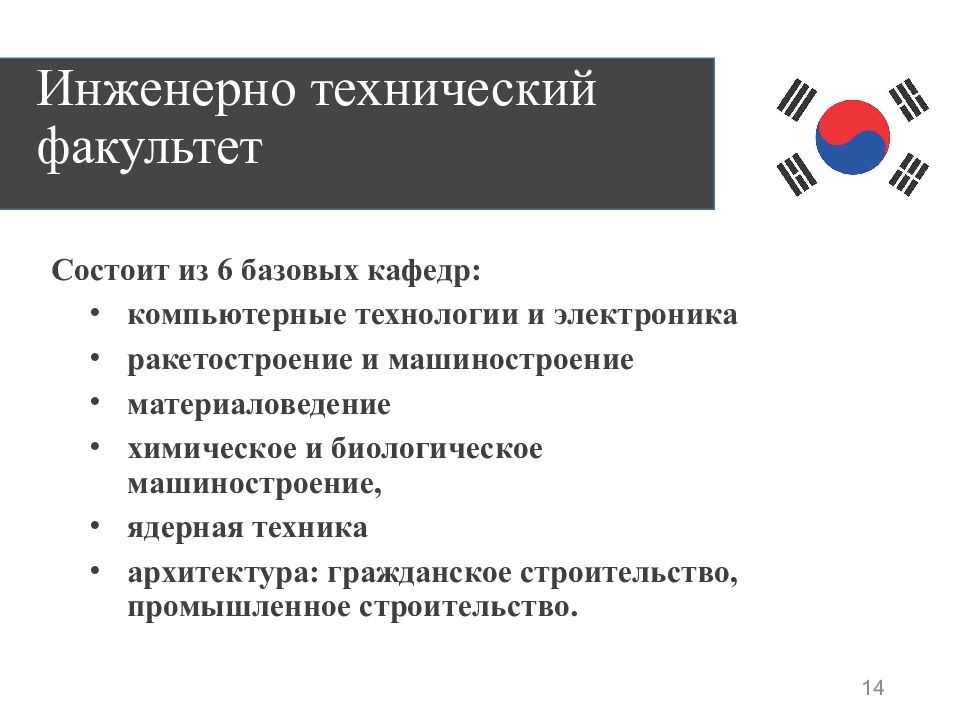 Инженерно технический факультет

Состоит из 6 базовых кафедр:

• компьютерные технологии и электроника
• ракетостроение и машиностроение
• материаловедение
• химическое и биологическое машиностроение,
• ядерная техника
• архитектура: гражданское строительство, промышленное строительство.

14